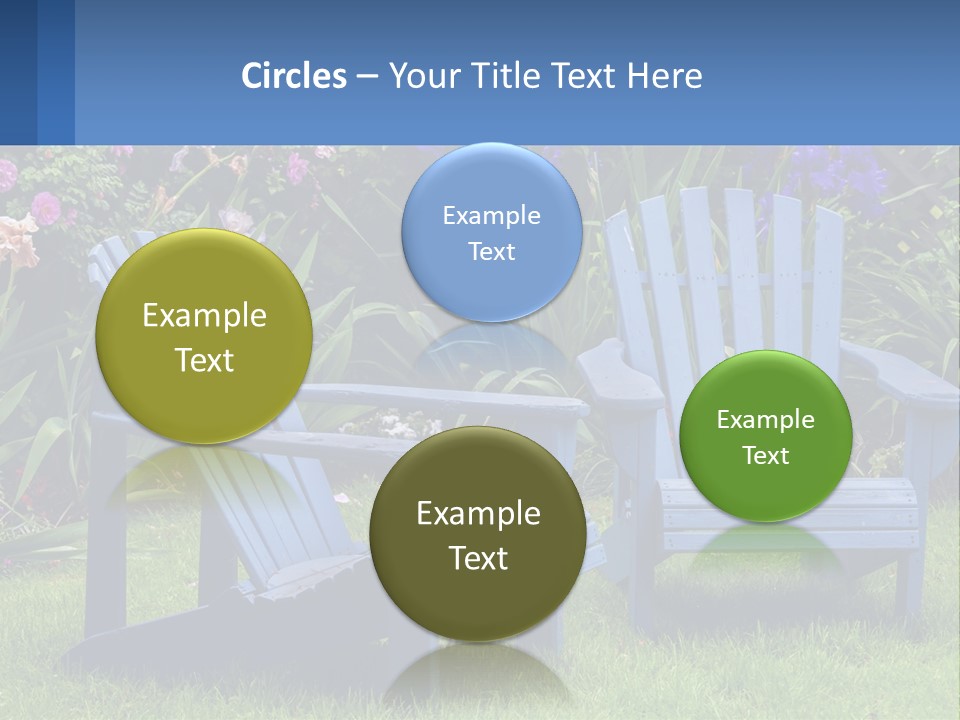 Circles – Your Title Text Here

Example Text

Example Text

Example Text

Example Text